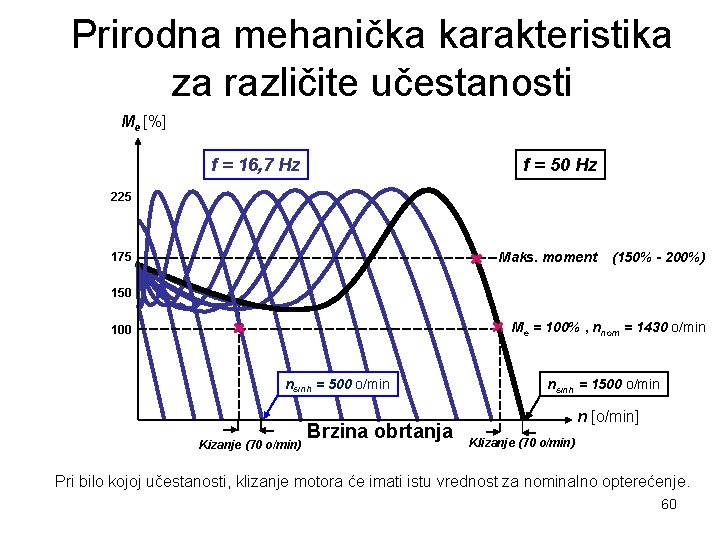 Prirodna mehanička karakteristika za različite učestanosti

$M_e$ [%]

f = 16,7 Hz

f = 50 Hz

225

175

150

100

Maks. moment (150% - 200%)

$M_e$ = 100% , $n_{nom}$ = 1430 o/min

$n_{sinh}$ = 500 o/min

$n_{sinh}$ = 1500 o/min

n [o/min]

Brzina obrtanja

Kizanje (70 o/min)

Klizanje (70 o/min)

Pri bilo kojoj učestanosti, klizanje motora će imati istu vrednost za nominalno opterećenje.

60